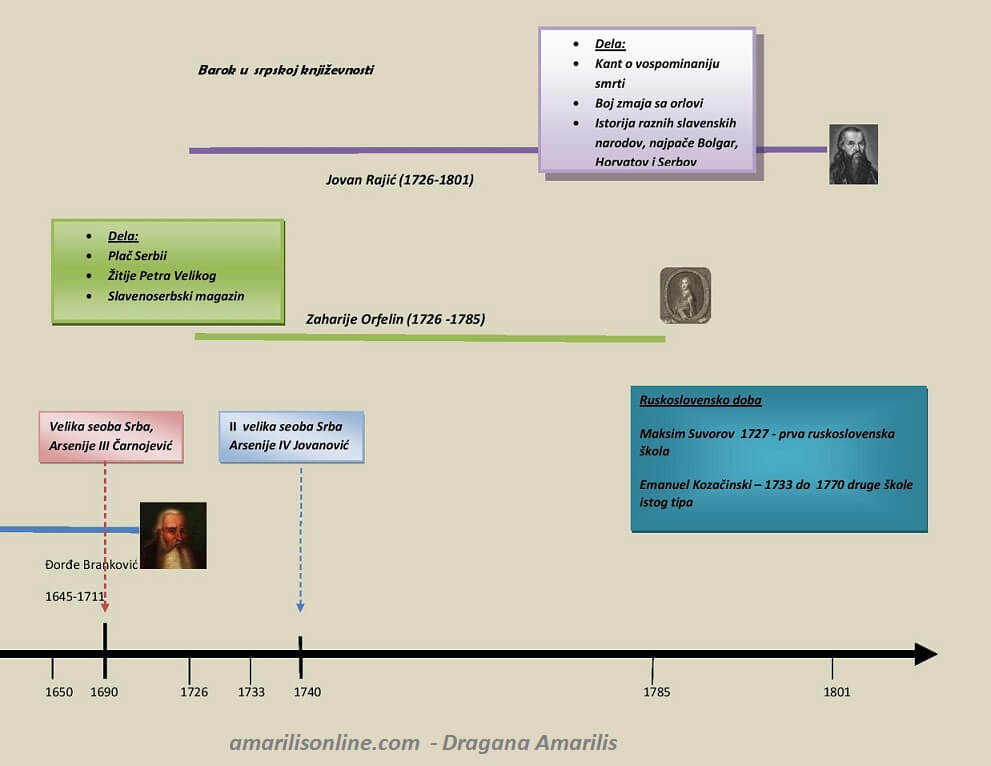 Barok u srpskoj književnosti

- Dela:
- Kant o vospominaniju smrti
- Boj zmaja sa orlovi
- Istorija raznih slavenskih narodov, najpače Bolgar, Horvatov i Serbov

Jovan Rajić (1726-1801)

- Dela:
- Plač Serbii
- Žitije Petra Velikog
- Slavenoserbski magazin

Zaharije Orfelin (1726 -1785)

Velika seoba Srba, Arsenije III Čarnojević

II velika seoba Srba Arsenije IV Jovanović

Ruskoslovensko doba

Maksim Suvorov 1727 - prva ruskoslovenska škola

Emanuel Kozačinski – 1733 do 1770 druge škole istog tipa

Đorđe Branković

1645-1711

1650 1690 1726 1733 1740 1785 1801

amarilisonline.com - Dragana Amarilis